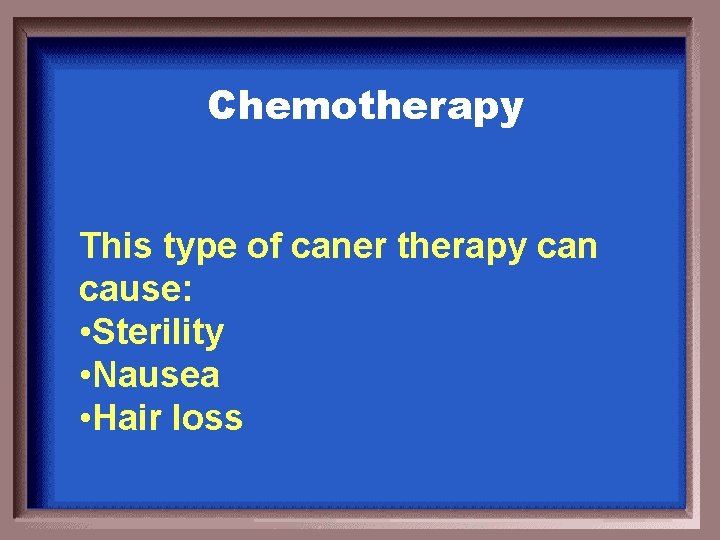 Chemotherapy

This type of caner therapy can cause:
•Sterility
•Nausea
•Hair loss